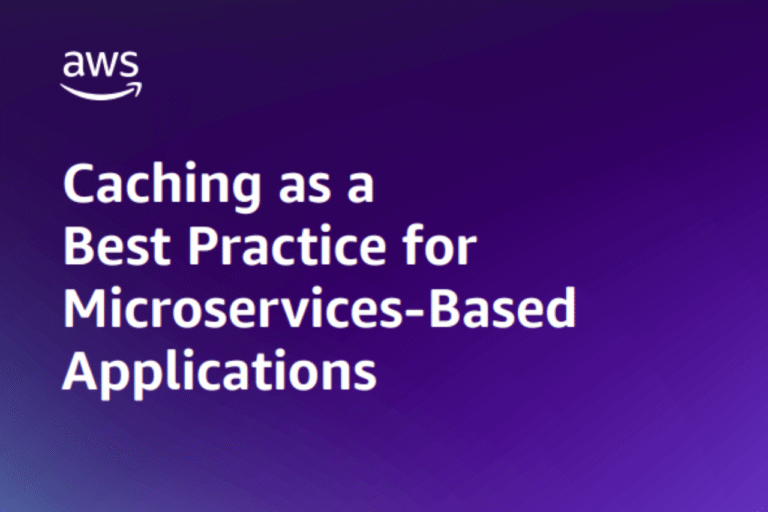 aws

Caching as a Best Practice for Microservices-Based Applications